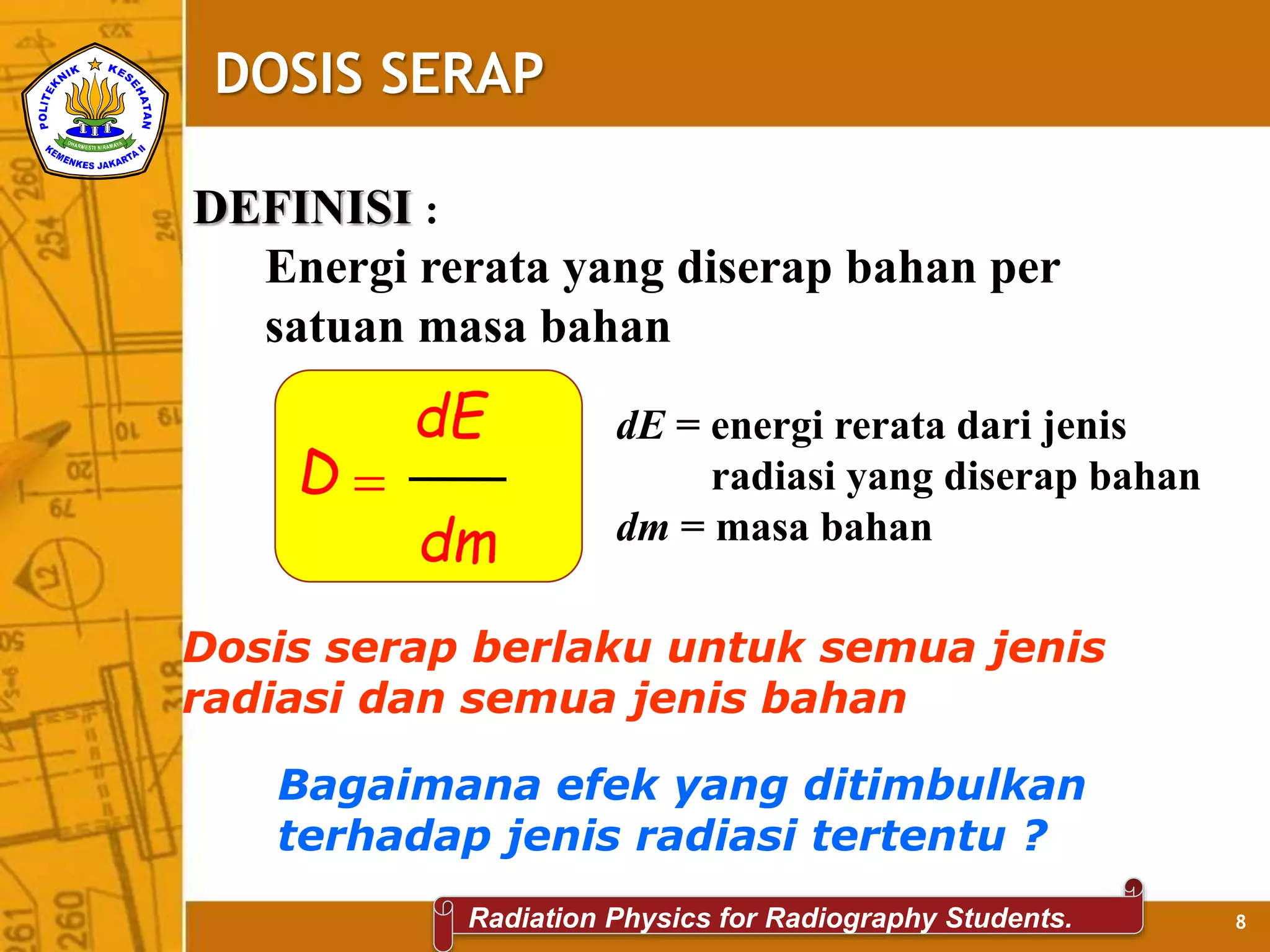 POLITEKNIK KESEHATAN
DHARMESTI NIRAMAYA
KEMENKES JAKARTA II

DOSIS SERAP

DEFINISI :

Energi rerata yang diserap bahan per satuan masa bahan

$D = \frac{dE}{dm}$

$dE$ = energi rerata dari jenis radiasi yang diserap bahan
$dm$ = masa bahan

Dosis serap berlaku untuk semua jenis radiasi dan semua jenis bahan

Bagaimana efek yang ditimbulkan terhadap jenis radiasi tertentu ?

Radiation Physics for Radiography Students.

8